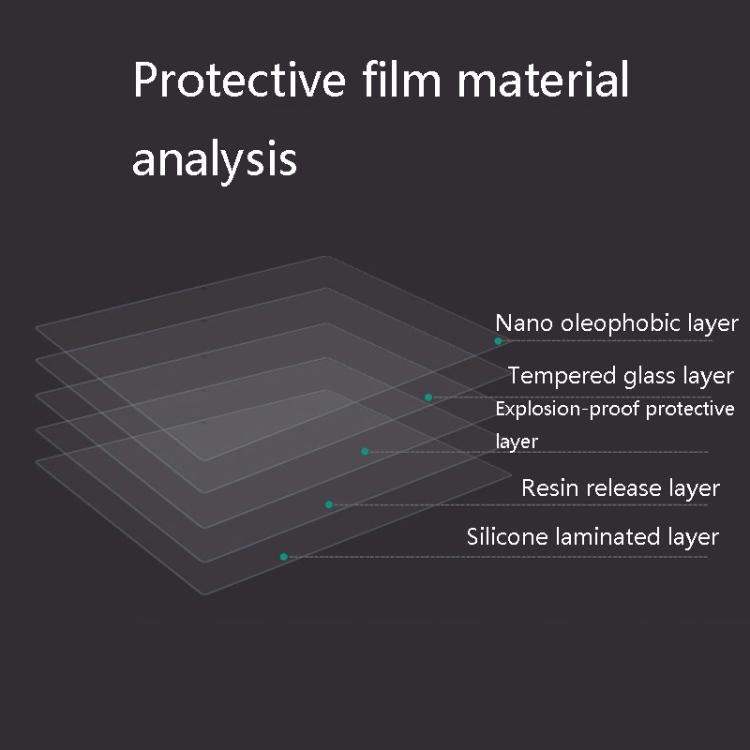 Protective film material analysis

Nano oleophobic layer

Tempered glass layer

Explosion-proof protective layer

Resin release layer

Silicone laminated layer